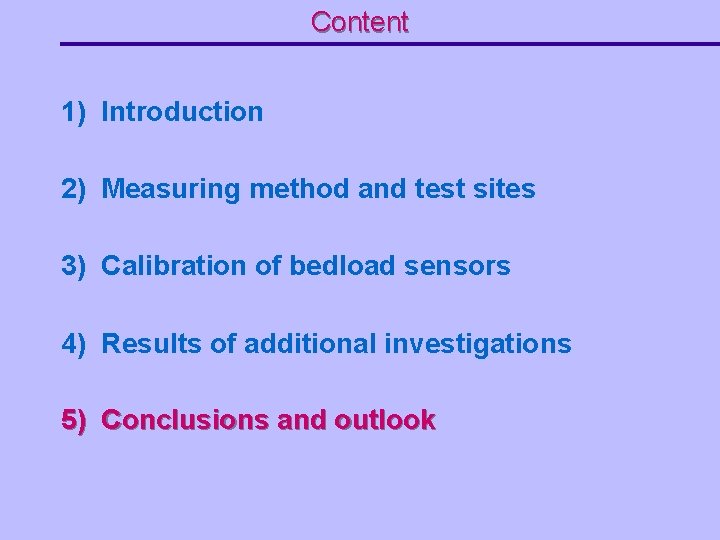 Content

1) Introduction

2) Measuring method and test sites

3) Calibration of bedload sensors

4) Results of additional investigations

5) Conclusions and outlook